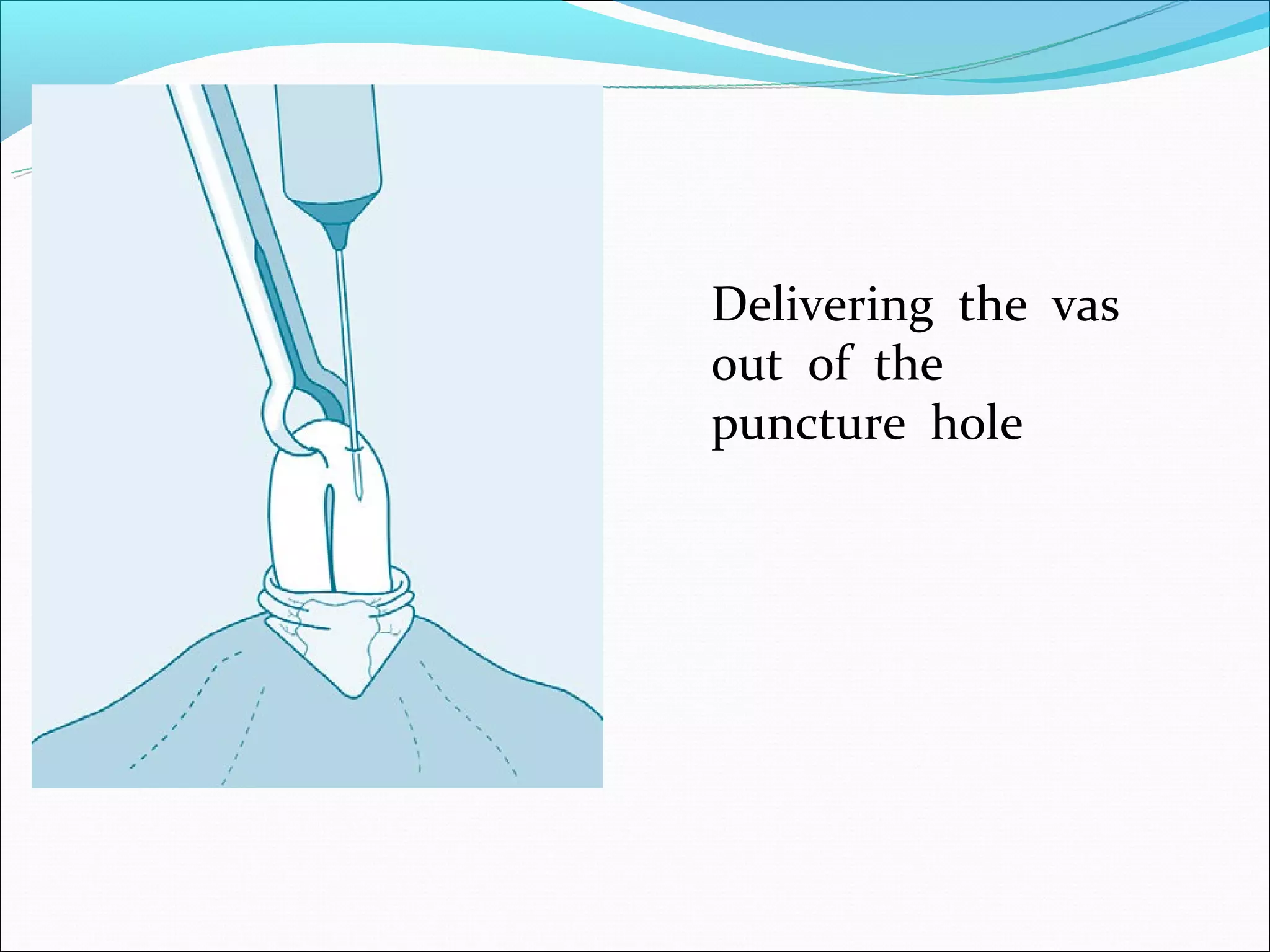 Delivering the vas out of the puncture hole